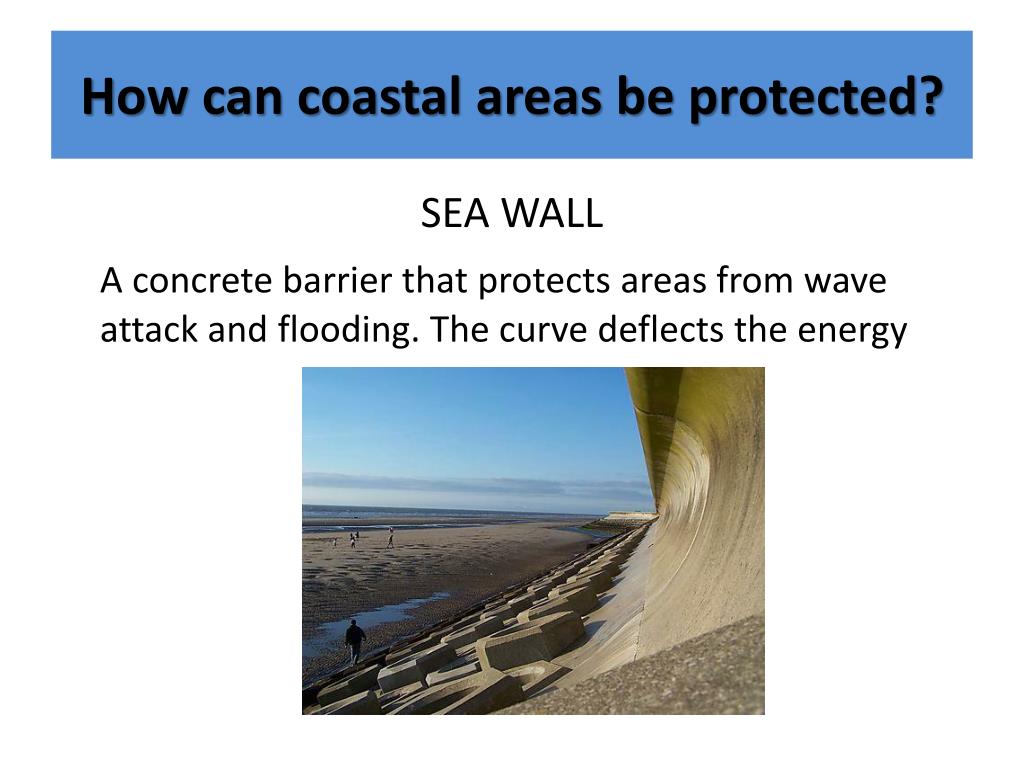 How can coastal areas be protected?

SEA WALL

A concrete barrier that protects areas from wave attack and flooding. The curve deflects the energy